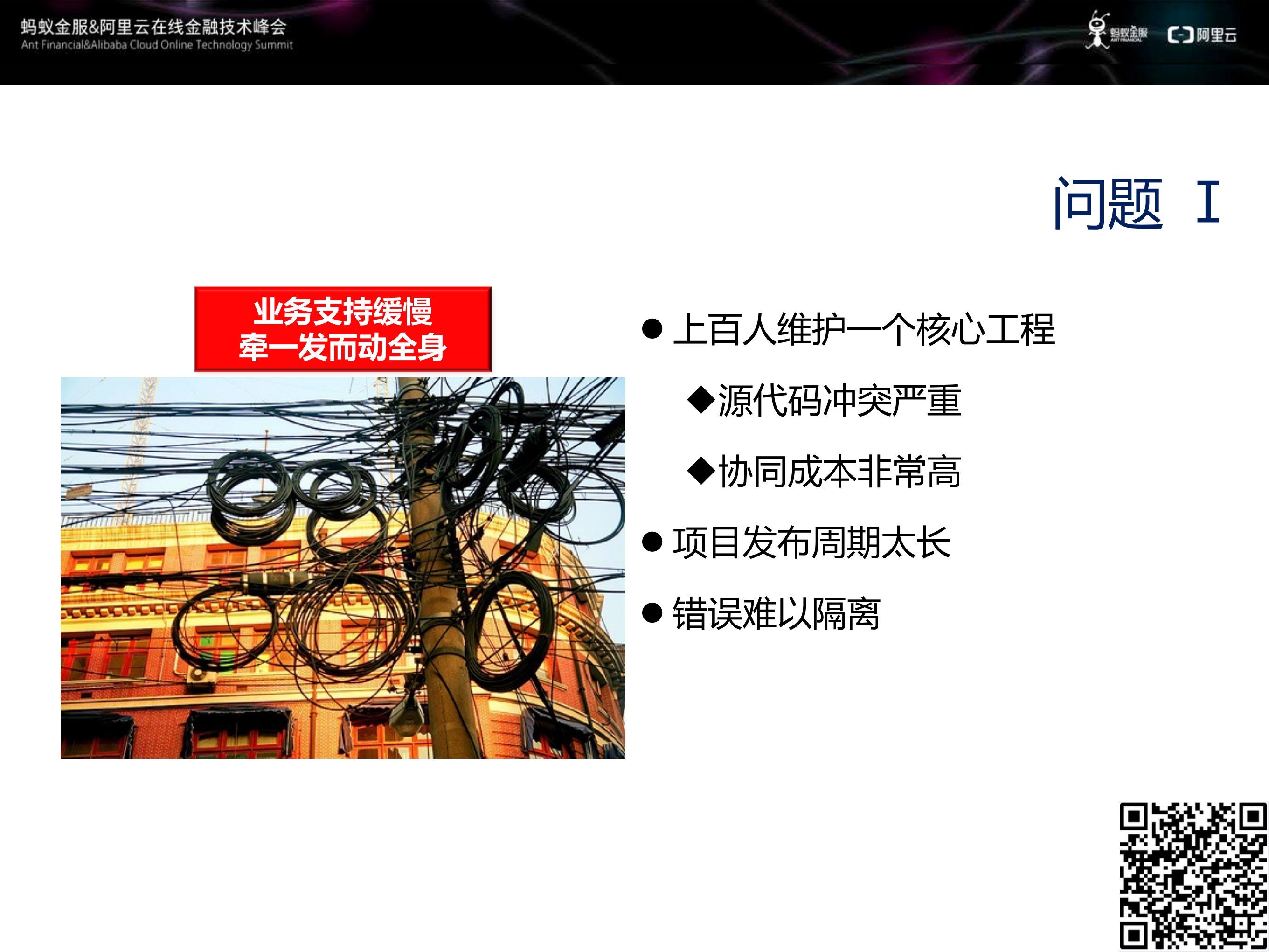 蚂蚁金服&阿里云在线金融技术峰会
Ant Financial&Alibaba Cloud Online Technology Summit

蚂蚁金服 ANT FINANCIAL
阿里云

问题 I

业务支持缓慢
牵一发而动全身

● 上百人维护一个核心工程
◆源代码冲突严重
◆协同成本非常高
● 项目发布周期太长
● 错误难以隔离